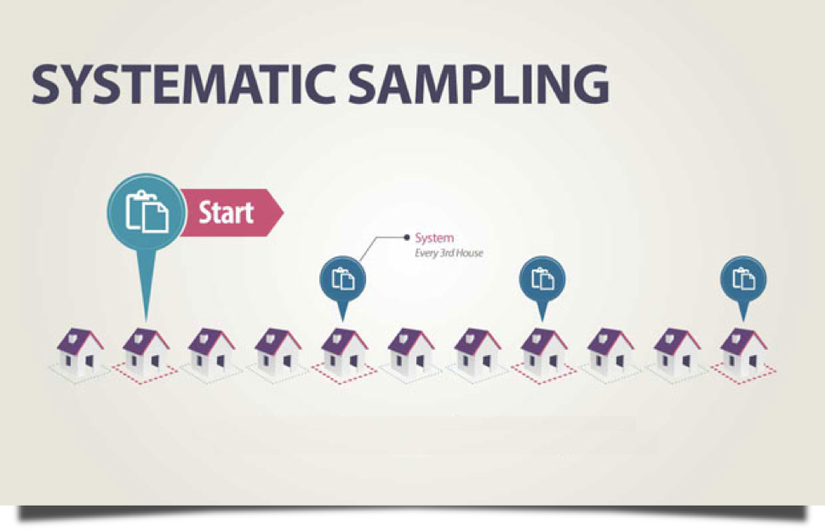 SYSTEMATIC SAMPLING

Start

System
Every 3rd House